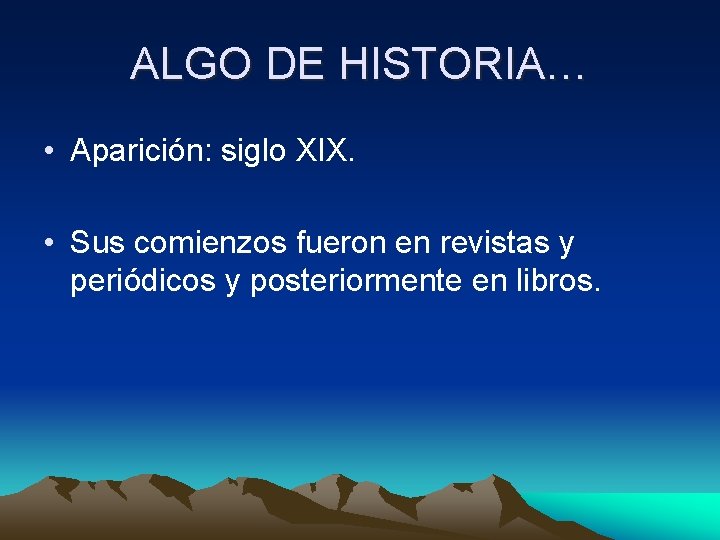 ALGO DE HISTORIA…

• Aparición: siglo XIX.

• Sus comienzos fueron en revistas y periódicos y posteriormente en libros.